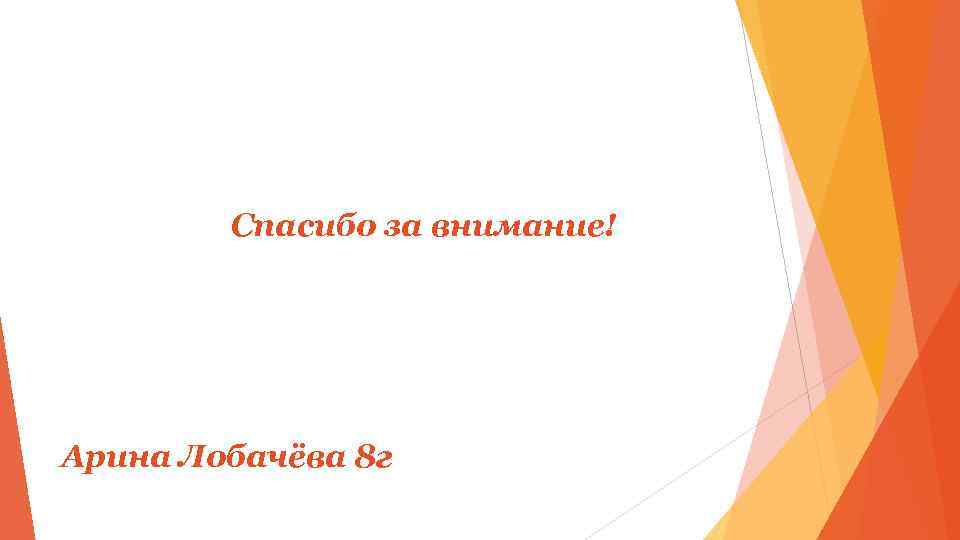 Спасибо за внимание!

Арина Лобачёва 8г